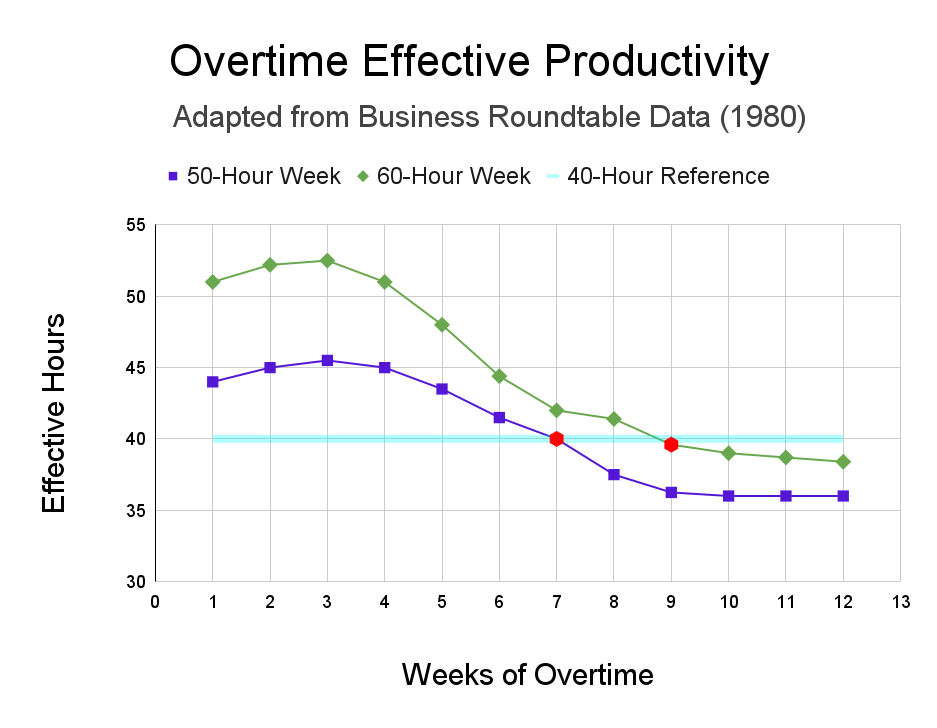 Overtime Effective Productivity

Adapted from Business Roundtable Data (1980)

50-Hour Week 60-Hour Week 40-Hour Reference

Effective Hours

55
50
45
40
35
30

0 1 2 3 4 5 6 7 8 9 10 11 12 13

Weeks of Overtime